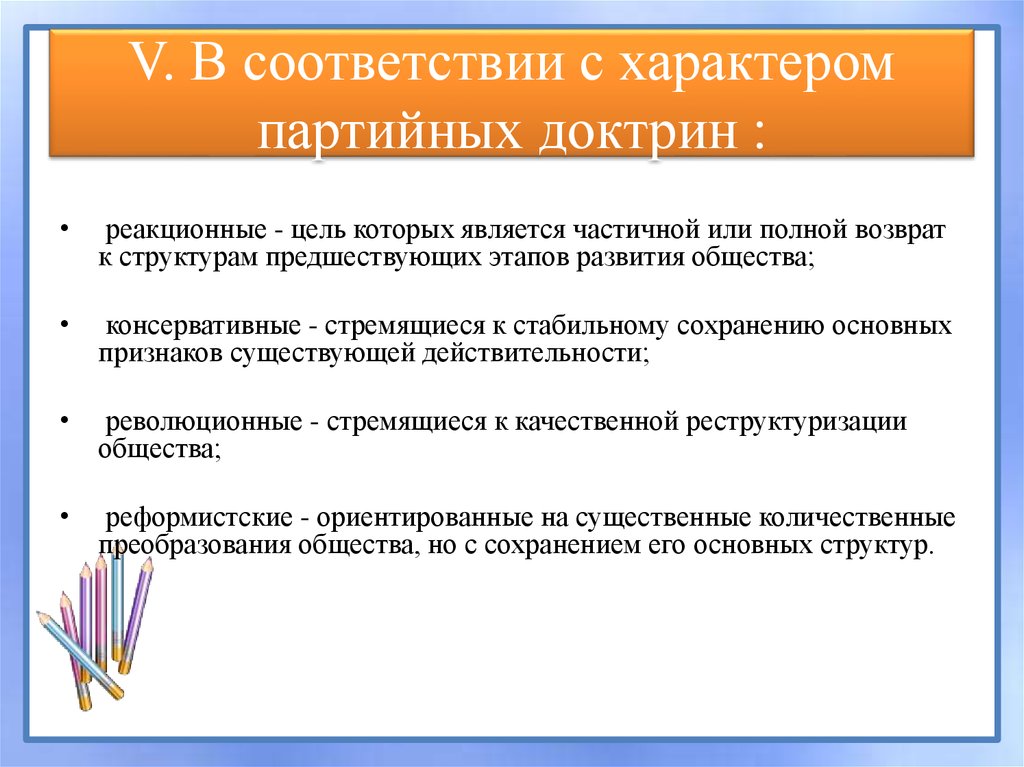 V. В соответствии с характером партийных доктрин :

• реакционные - цель которых является частичной или полной возврат к структурам предшествующих этапов развития общества;

• консервативные - стремящиеся к стабильному сохранению основных признаков существующей действительности;

• революционные - стремящиеся к качественной реструктуризации общества;

• реформистские - ориентированные на существенные количественные преобразования общества, но с сохранением его основных структур.